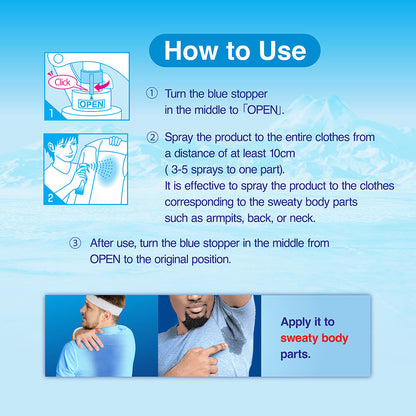 How to Use

Click

OPEN

1

2

① Turn the blue stopper in the middle to「OPEN」.

② Spray the product to the entire clothes from a distance of at least 10cm ( 3-5 sprays to one part).
It is effective to spray the product to the clothes corresponding to the sweaty body parts such as armpits, back, or neck.

③ After use, turn the blue stopper in the middle from OPEN to the original position.

Apply it to sweaty body parts.